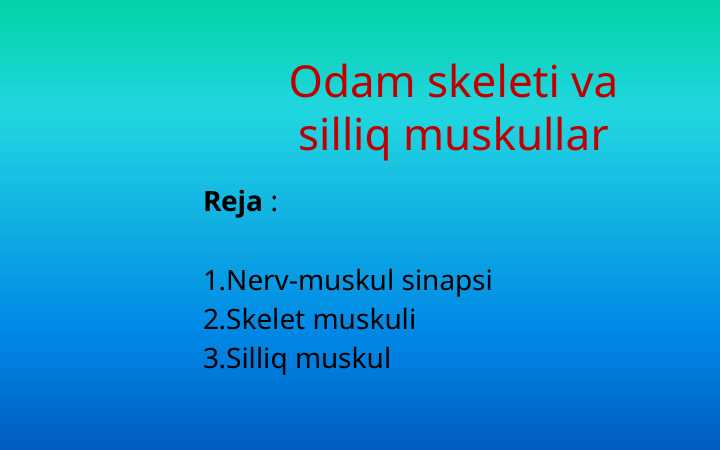 Odam skeleti va silliq muskullar

Reja :

1.Nerv-muskul sinapsi
2.Skelet muskuli
3.Silliq muskul